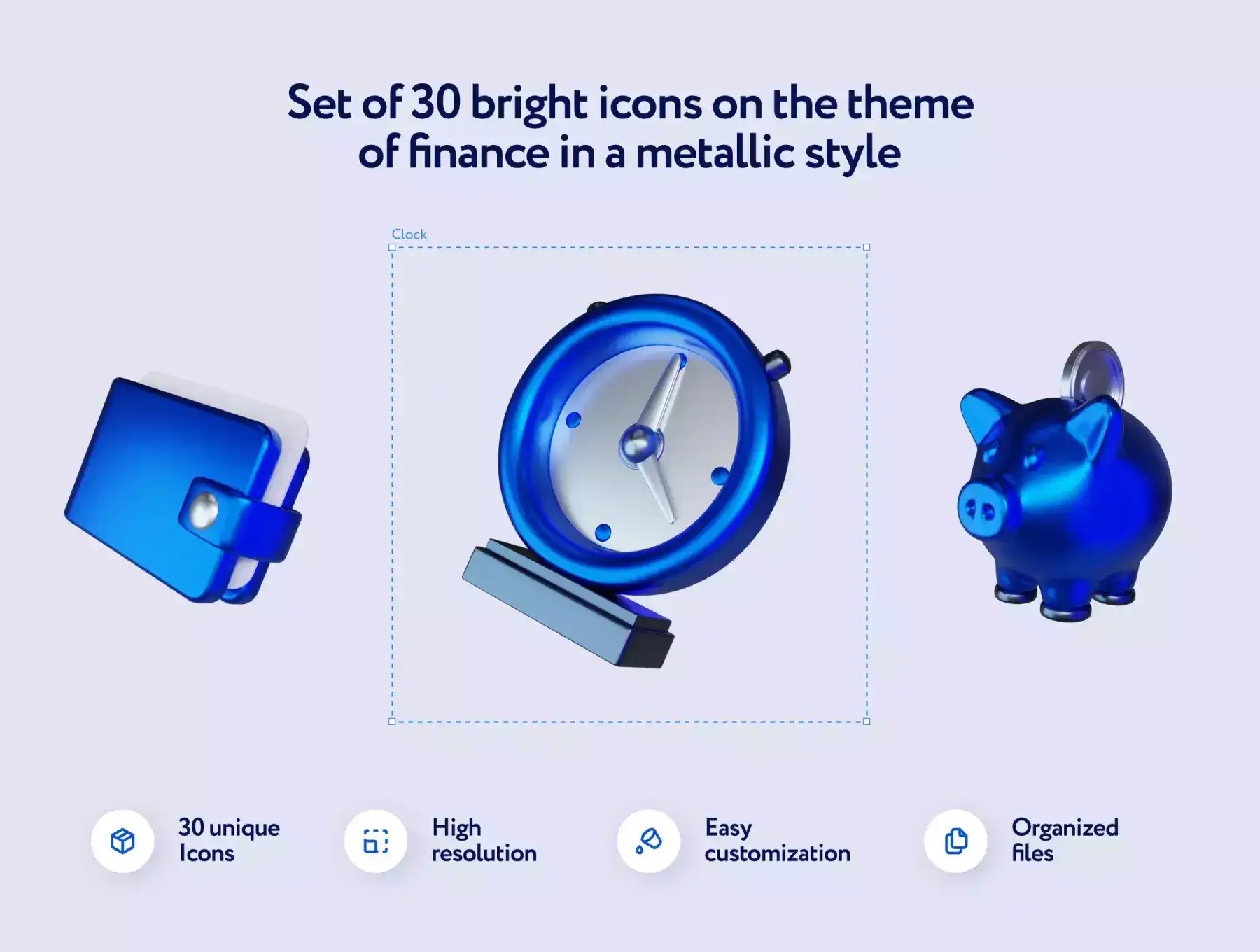 Set of 30 bright icons on the theme of finance in a metallic style

Clock

30 unique Icons

High resolution

Easy customization

Organized files